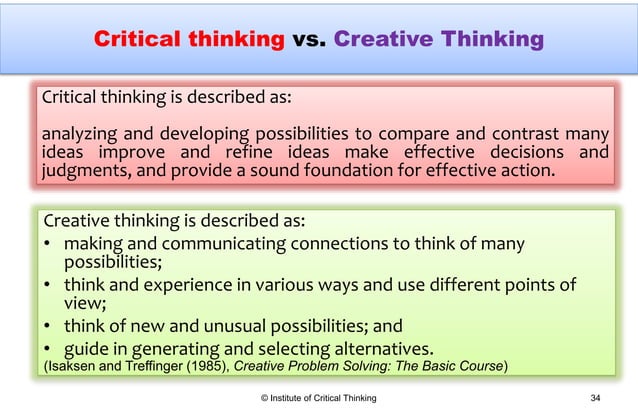 Critical thinking vs. Creative Thinking

Critical thinking is described as:

analyzing and developing possibilities to compare and contrast many ideas improve and refine ideas make effective decisions and judgments, and provide a sound foundation for effective action.

Creative thinking is described as:
• making and communicating connections to think of many possibilities;
• think and experience in various ways and use different points of view;
• think of new and unusual possibilities; and
• guide in generating and selecting alternatives.
(Isaksen and Treffinger (1985), Creative Problem Solving: The Basic Course)

© Institute of Critical Thinking

34